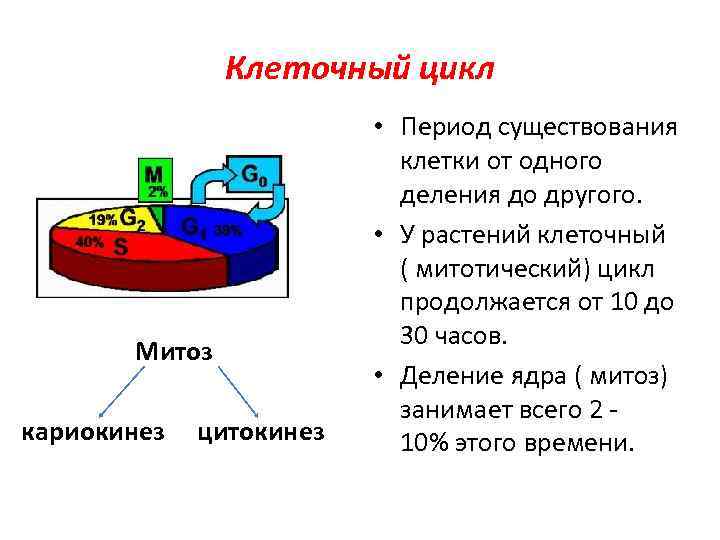 Клеточный цикл

M
2%

$G_0$

19% $G_2$

$G_1$ 39%

40% S

Митоз

кариокинез

цитокинез

• Период существования клетки от одного деления до другого.

• У растений клеточный ( митотический) цикл продолжается от 10 до 30 часов.

• Деление ядра ( митоз) занимает всего 2 - 10% этого времени.